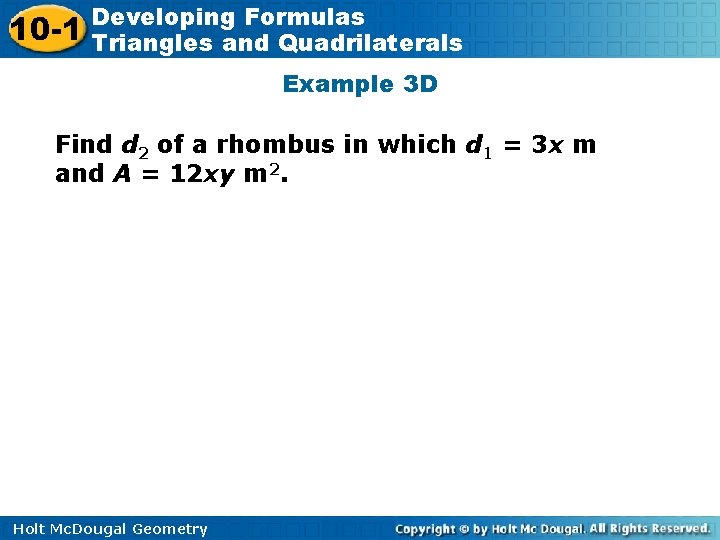 10-1 Developing Formulas Triangles and Quadrilaterals

Example 3D

Find $d_2$ of a rhombus in which $d_1 = 3x$ m and $A = 12xy$ m$^2$.

Holt McDougal Geometry

Copyright © by Holt Mc Dougal. All Rights Reserved.